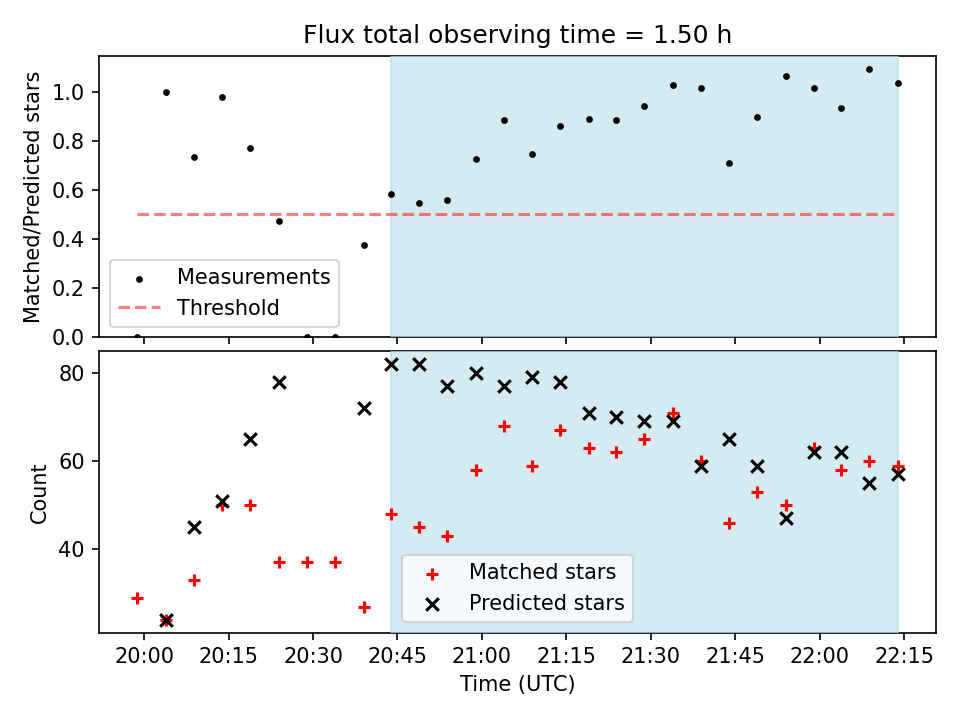 Flux total observing time = 1.50 h

Matched/Predicted stars

1.0
0.8
0.6
0.4
0.2
0.0

Measurements
Threshold

Count

80
60
40

Matched stars
Predicted stars

20:00 20:15 20:30 20:45 21:00 21:15 21:30 21:45 22:00 22:15

Time (UTC)